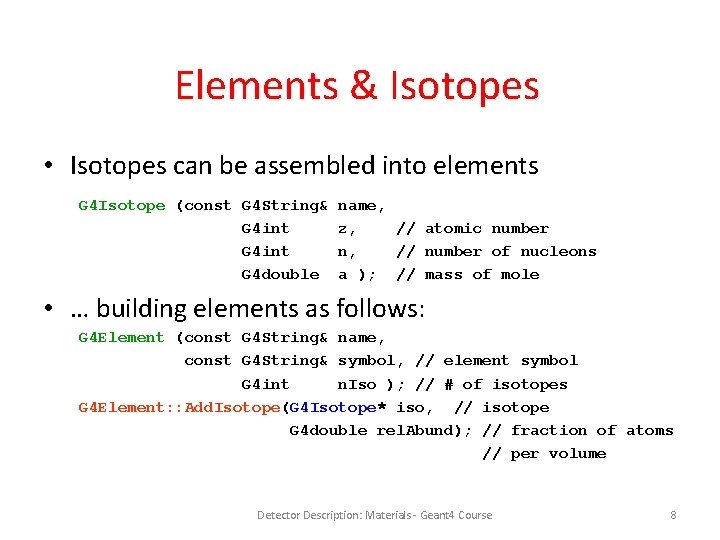 Elements & Isotopes

• Isotopes can be assembled into elements

G4Isotope (const G4String& name,
G4int z, // atomic number
G4int n, // number of nucleons
G4double a ); // mass of mole

• … building elements as follows:

G4Element (const G4String& name,
const G4String& symbol, // element symbol
G4int nIso ); // # of isotopes
G4Element::AddIsotope(G4Isotope* iso, // isotope
G4double relAbund); // fraction of atoms
// per volume

Detector Description: Materials - Geant4 Course 8